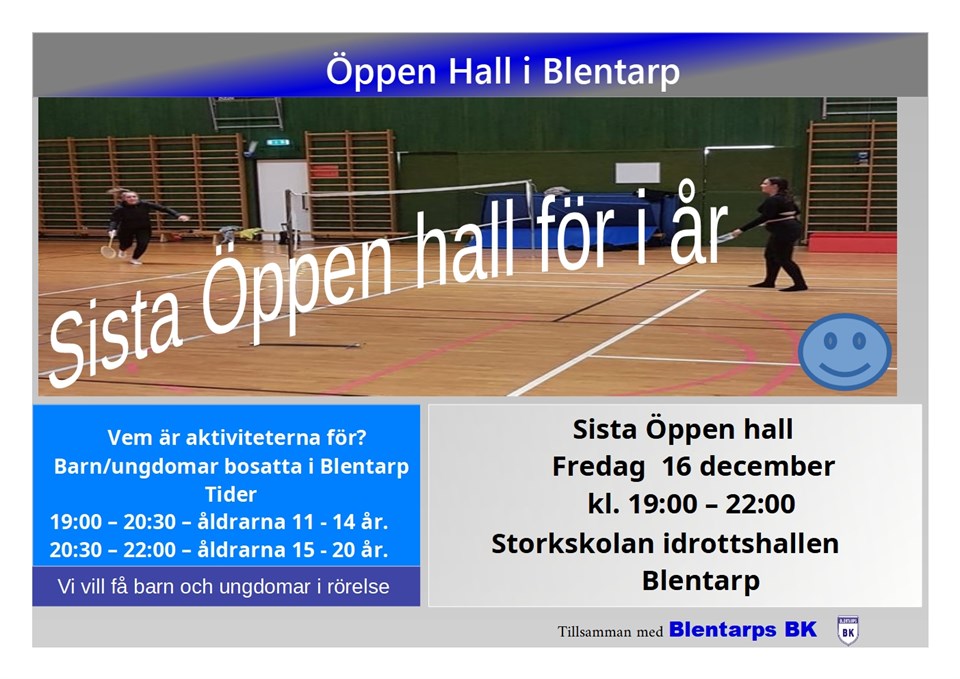 Öppen Hall i Blentarp

Sista Öppen hall för i år

Vem är aktiviteterna för?
Barn/ungdomar bosatta i Blentarp
Tider
19:00 – 20:30 – åldrarna 11 - 14 år.
20:30 – 22:00 – åldrarna 15 - 20 år.

Vi vill få barn och ungdomar i rörelse

Sista Öppen hall
Fredag 16 december
kl. 19:00 – 22:00
Storkskolan idrottshallen
Blentarp

Tillsamman med Blentarps BK

BLENTARPS
BK